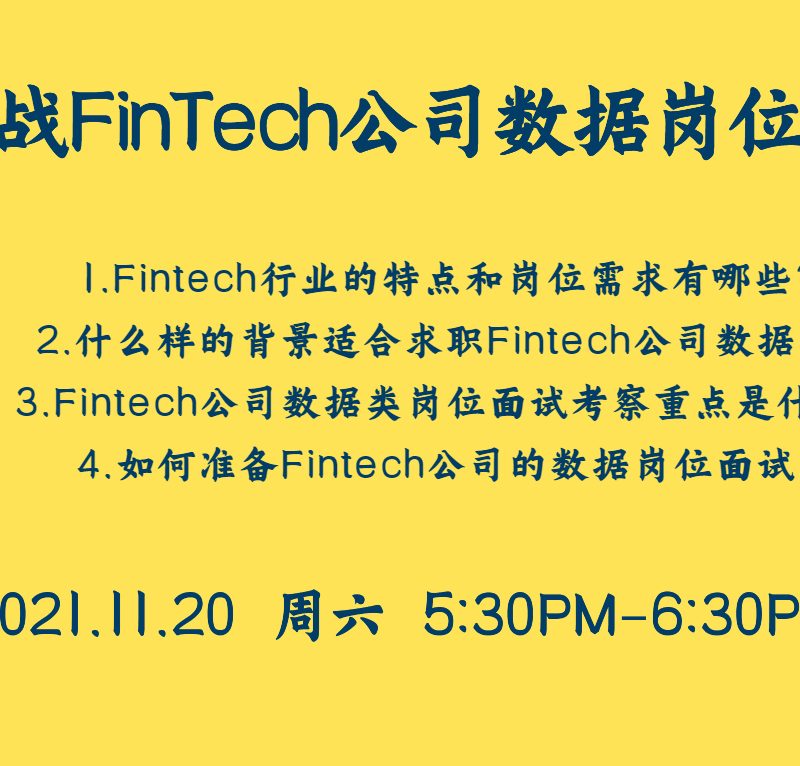 战FinTech公司数据岗位

1.Fintech行业的特点和岗位需求有哪些

2.什么样的背景适合求职Fintech公司数据

3.Fintech公司数据类岗位面试考察重点是什

4.如何准备Fintech公司的数据岗位面试

021.11.20 周六 5:30PM-6:30P